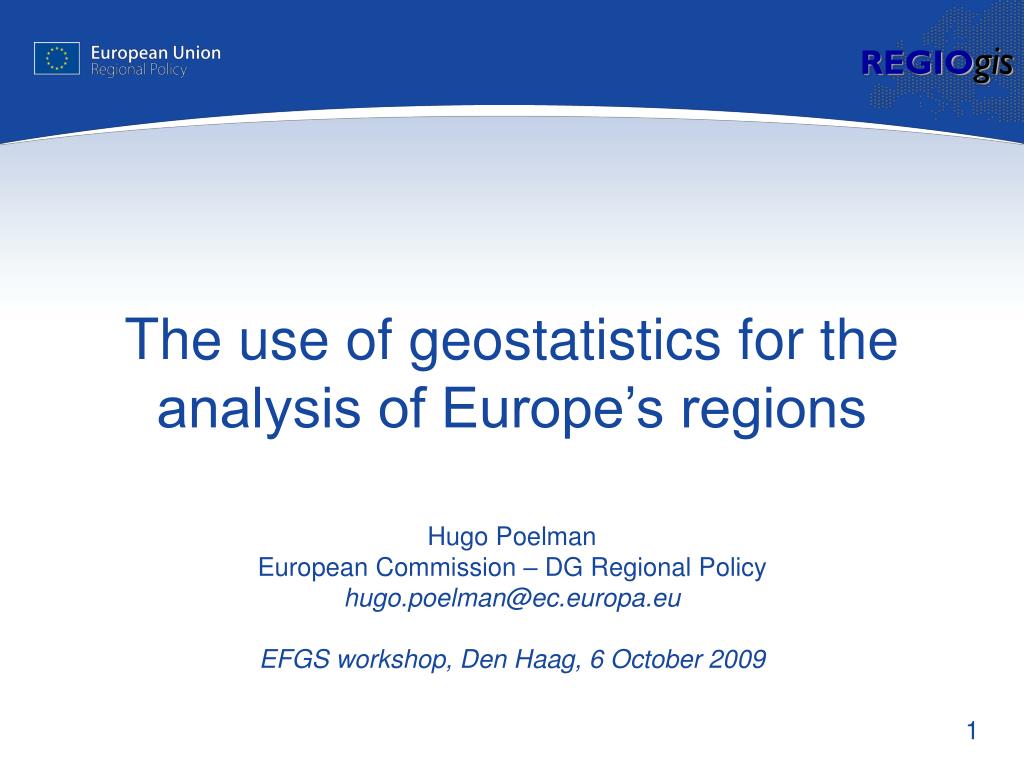 European Union
Regional Policy

REGIOgis

The use of geostatistics for the analysis of Europe’s regions

Hugo Poelman
European Commission – DG Regional Policy
hugo.poelman@ec.europa.eu

EFGS workshop, Den Haag, 6 October 2009

1